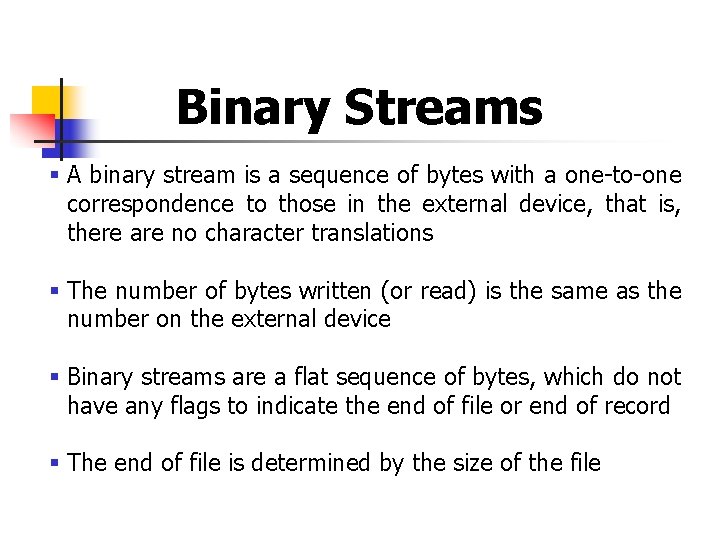 Binary Streams

▪ A binary stream is a sequence of bytes with a one-to-one correspondence to those in the external device, that is, there are no character translations

▪ The number of bytes written (or read) is the same as the number on the external device

▪ Binary streams are a flat sequence of bytes, which do not have any flags to indicate the end of file or end of record

▪ The end of file is determined by the size of the file